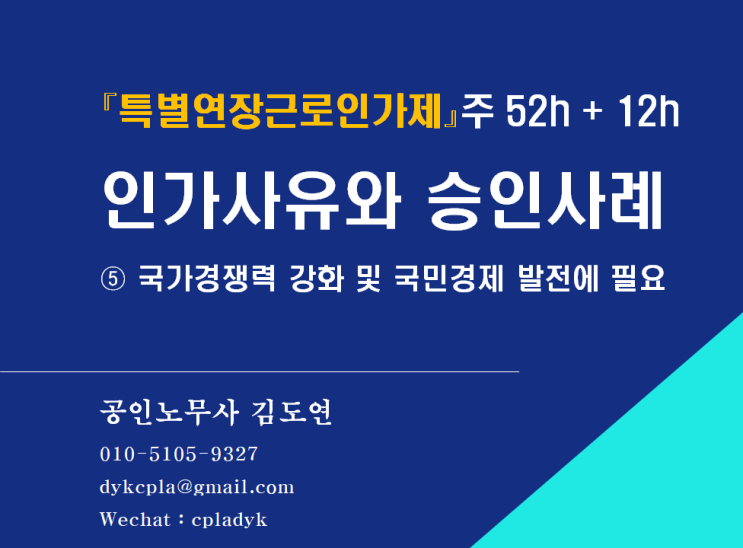 『특별연장근로인가제』주 52h + 12h

인가사유와 승인사례

⑤ 국가경쟁력 강화 및 국민경제 발전에 필요

공인노무사 김도연

010-5105-9327

dykcpla@gmail.com

Wechat : cpladyk